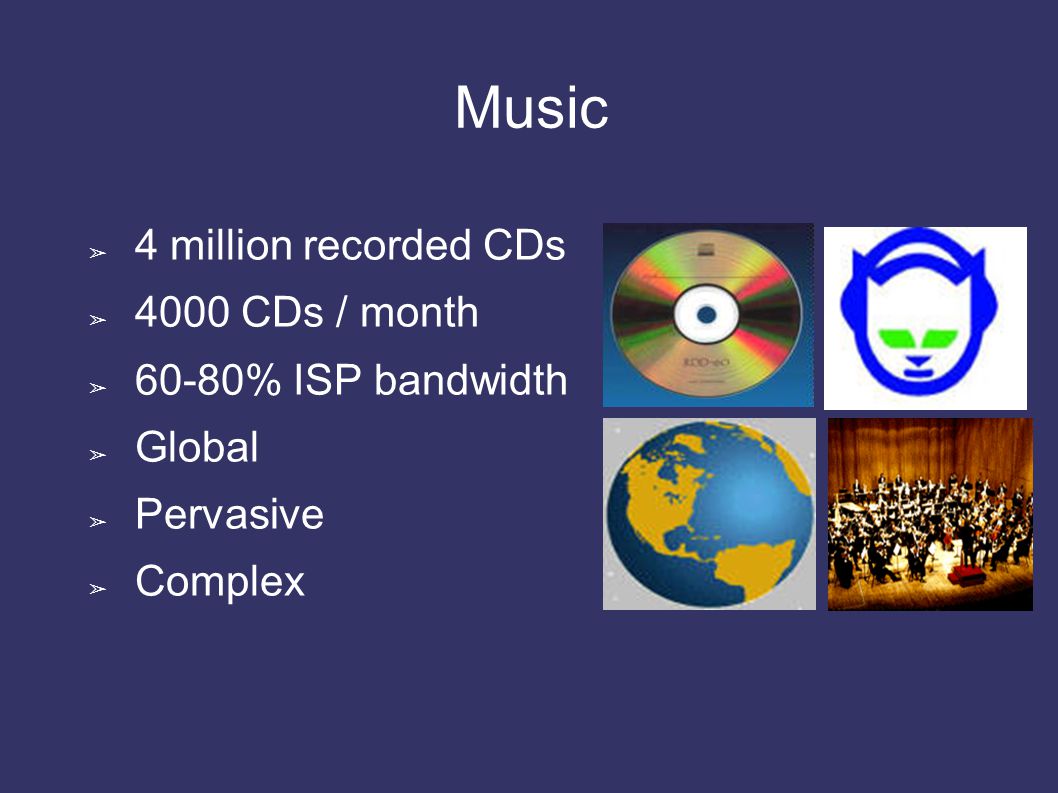 Music

➢ 4 million recorded CDs
➢ 4000 CDs / month
➢ 60-80% ISP bandwidth
➢ Global
➢ Pervasive
➢ Complex